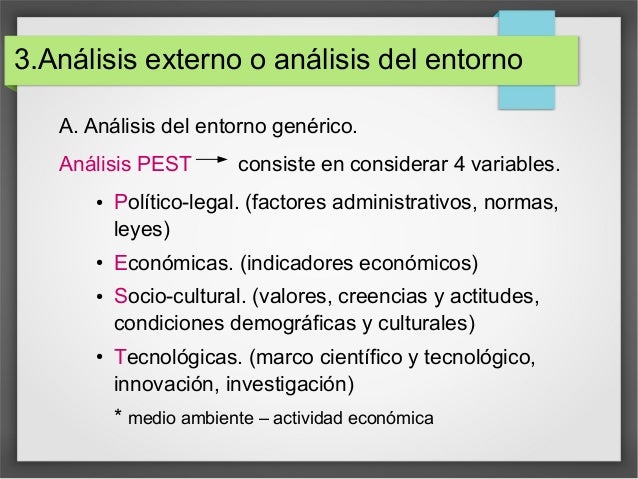 3.Análisis externo o análisis del entorno

A. Análisis del entorno genérico.

Análisis PEST → consiste en considerar 4 variables.

• Político-legal. (factores administrativos, normas, leyes)
• Económicas. (indicadores económicos)
• Socio-cultural. (valores, creencias y actitudes, condiciones demográficas y culturales)
• Tecnológicas. (marco científico y tecnológico, innovación, investigación)

* medio ambiente – actividad económica